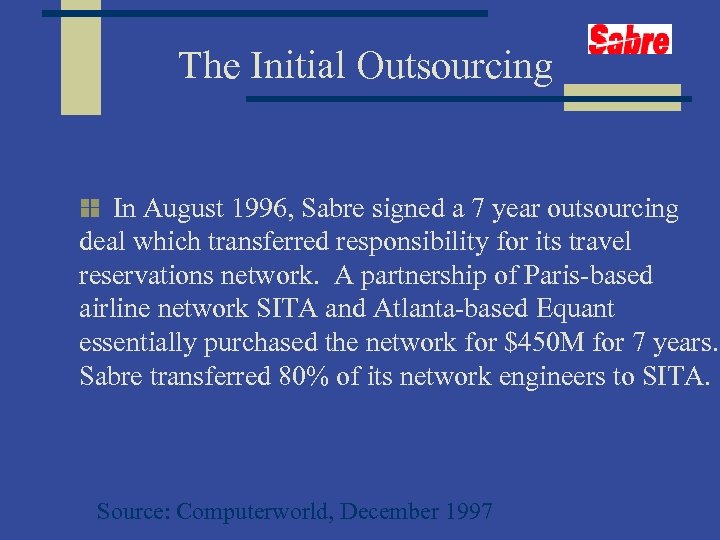 Sabre

The Initial Outsourcing

In August 1996, Sabre signed a 7 year outsourcing deal which transferred responsibility for its travel reservations network. A partnership of Paris-based airline network SITA and Atlanta-based Equant essentially purchased the network for \$450M for 7 years. Sabre transferred 80% of its network engineers to SITA.

Source: Computerworld, December 1997